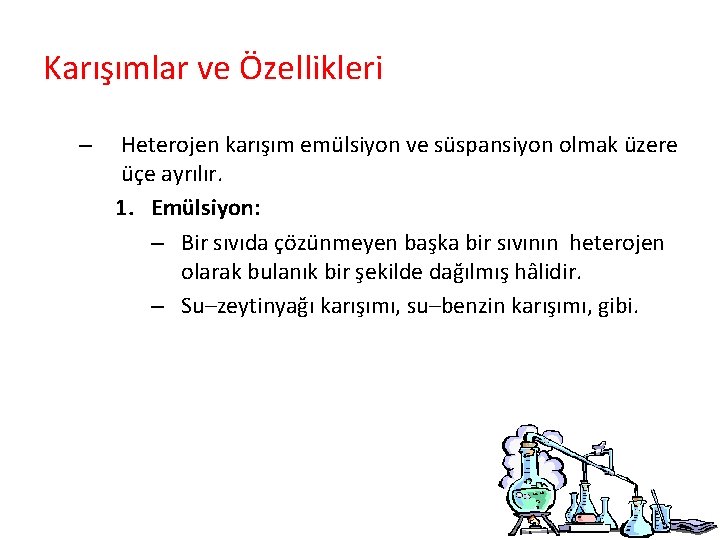 Karışımlar ve Özellikleri

– Heterojen karışım emülsiyon ve süspansiyon olmak üzere üçe ayrılır.

1. Emülsiyon:

– Bir sıvıda çözünmeyen başka bir sıvının heterojen olarak bulanık bir şekilde dağılmış hâlidir.

– Su–zeytinyağı karışımı, su–benzin karışımı, gibi.